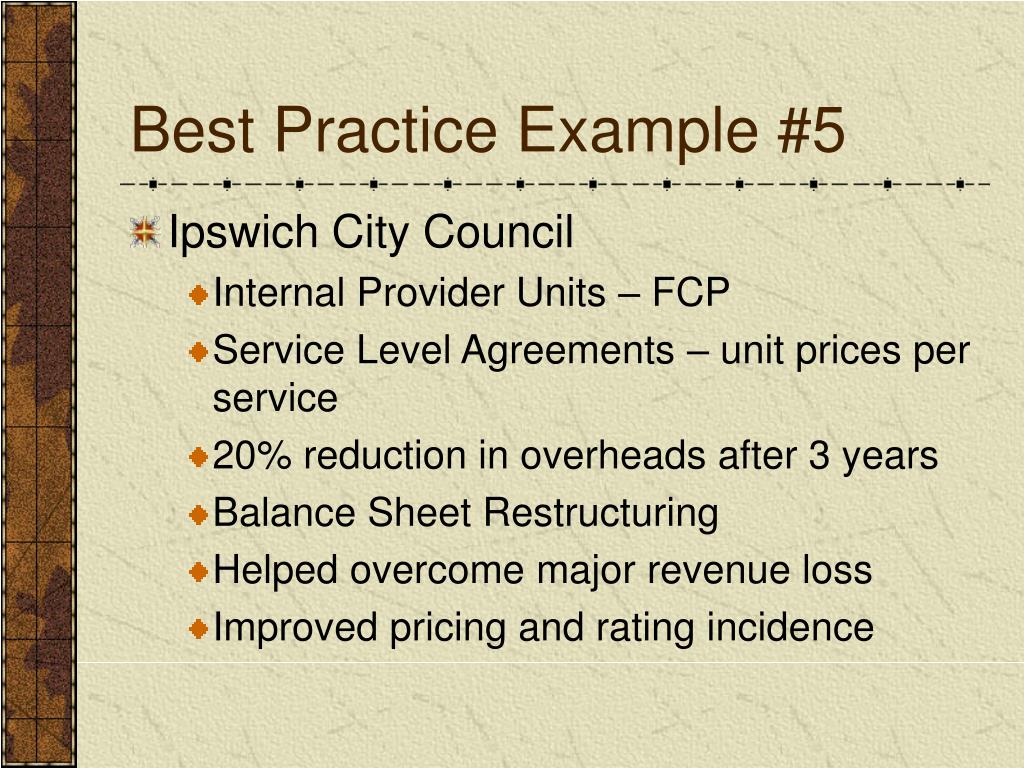 Best Practice Example #5

Ipswich City Council

Internal Provider Units – FCP

Service Level Agreements – unit prices per service

20% reduction in overheads after 3 years

Balance Sheet Restructuring

Helped overcome major revenue loss

Improved pricing and rating incidence